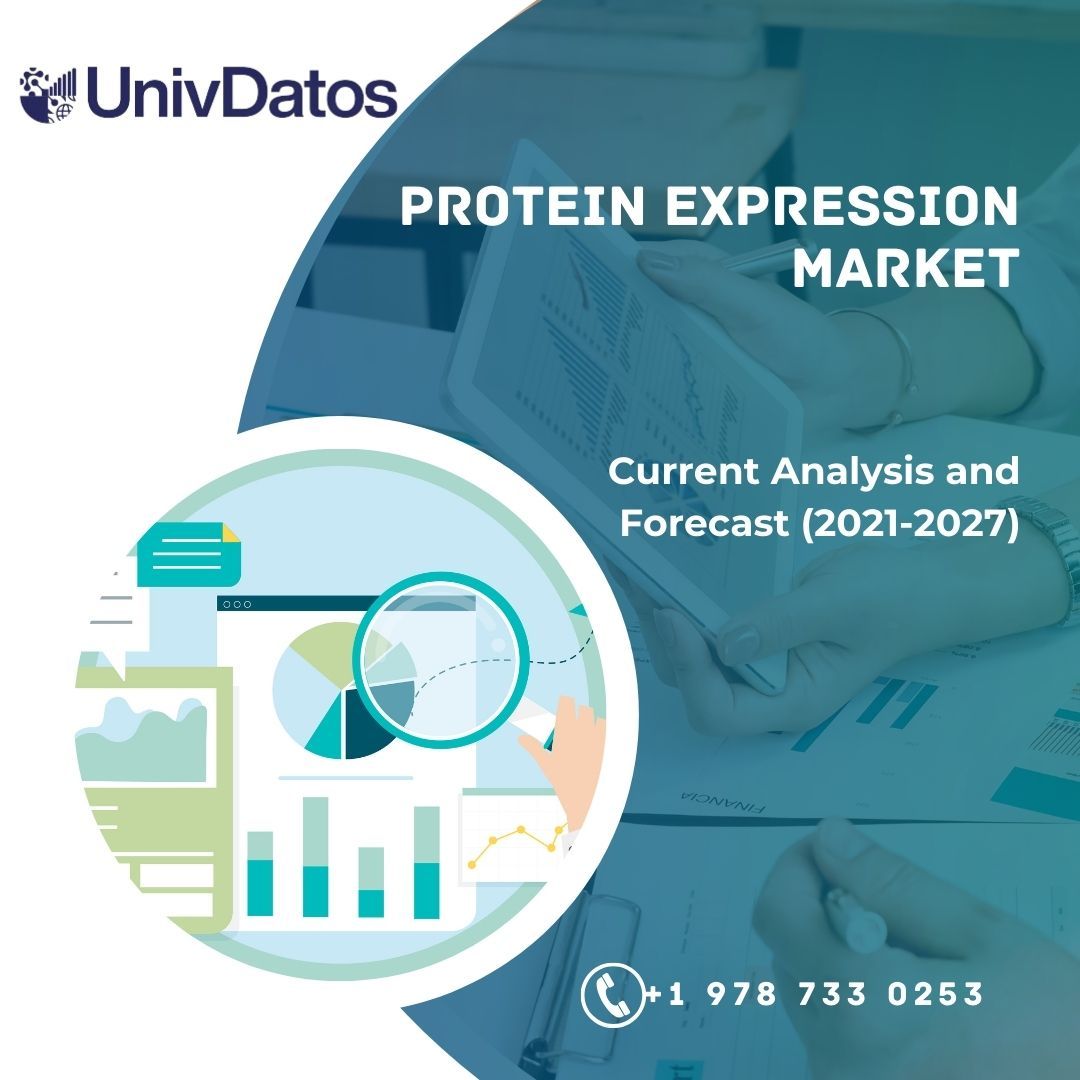 UnivDatos

PROTEIN EXPRESSION MARKET

Current Analysis and Forecast (2021-2027)

FINANCIA

+1 978 733 0253